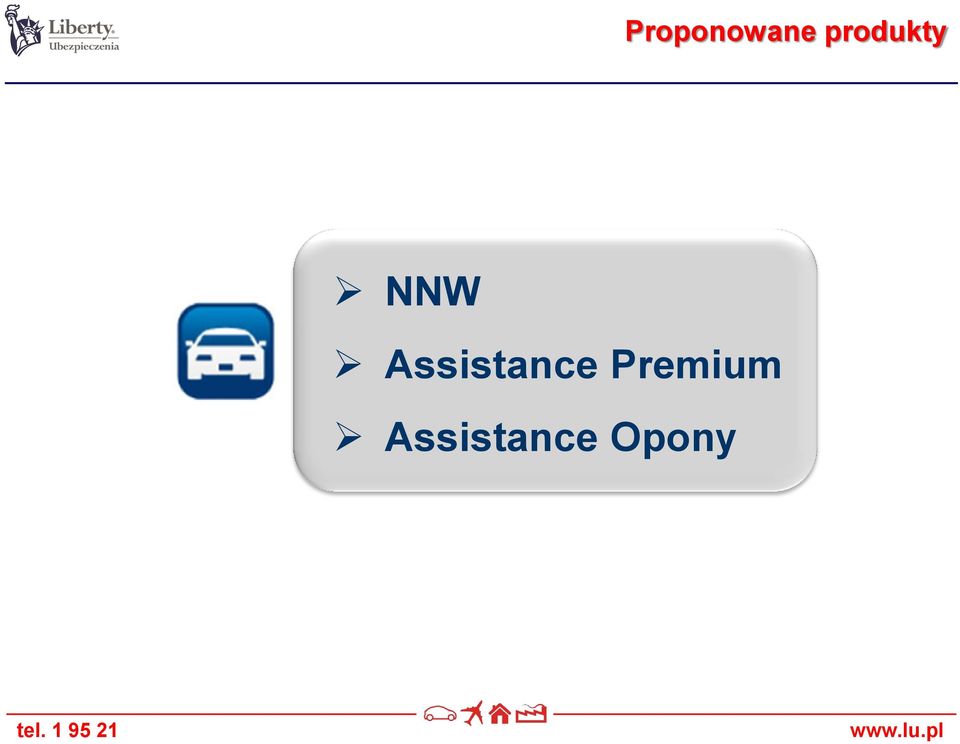 Liberty.
Ubezpieczenia

Proponowane produkty

➢ NNW
➢ Assistance Premium
➢ Assistance Opony

tel. 1 95 21

www.lu.pl